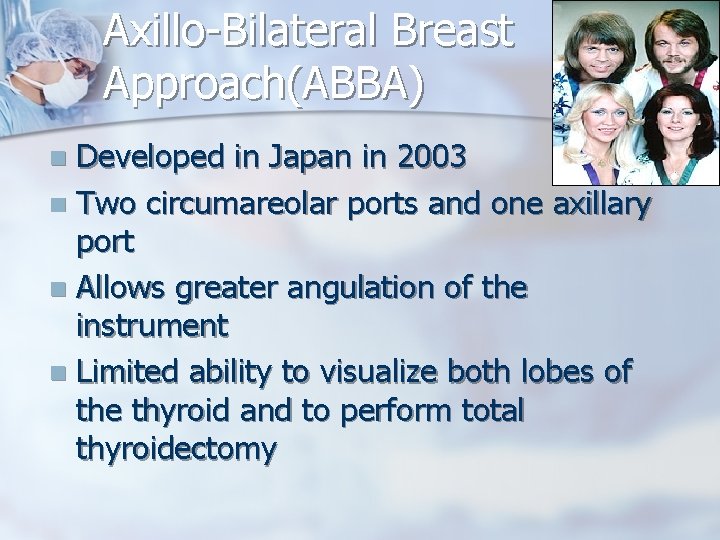 Axillo-Bilateral Breast Approach(ABBA)

Developed in Japan in 2003

Two circumareolar ports and one axillary port

Allows greater angulation of the instrument

Limited ability to visualize both lobes of the thyroid and to perform total thyroidectomy